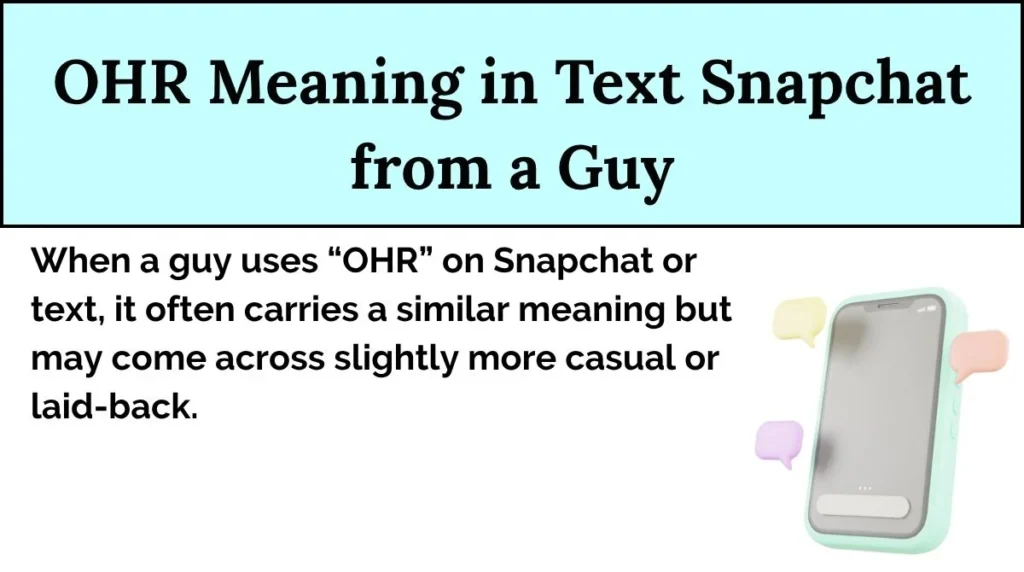 OHR Meaning in Text Snapchat from a Guy

When a guy uses “OHR” on Snapchat or text, it often carries a similar meaning but may come across slightly more casual or laid-back.